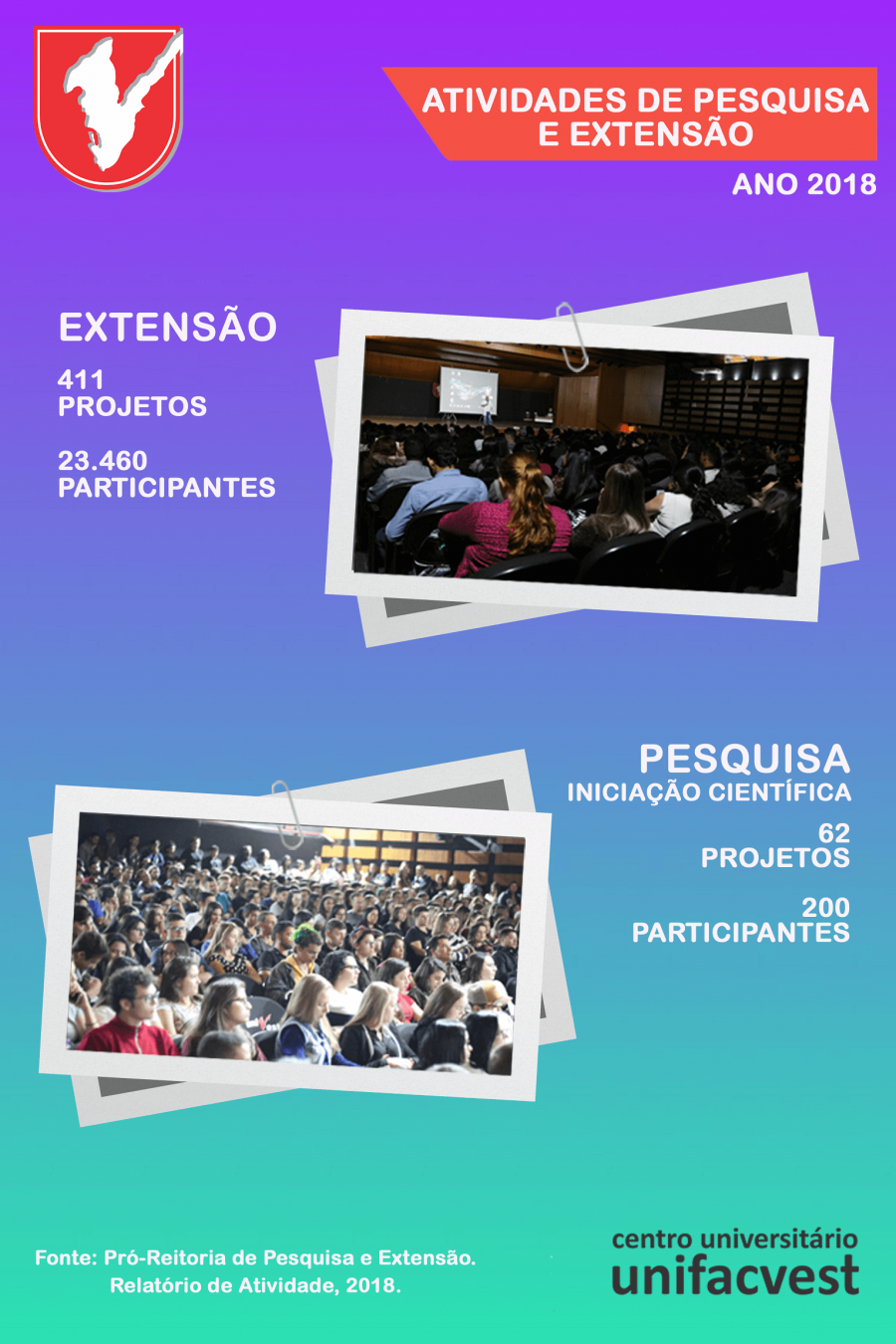 ATIVIDADES DE PESQUISA E EXTENSÃO

ANO 2018

EXTENSÃO

411
PROJETOS

23.460
PARTICIPANTES

PESQUISA
INICIAÇÃO CIENTÍFICA

62
PROJETOS

200
PARTICIPANTES

Fonte: Pró-Reitoria de Pesquisa e Extensão. Relatório de Atividade, 2018.

centro universitário
unifacvest